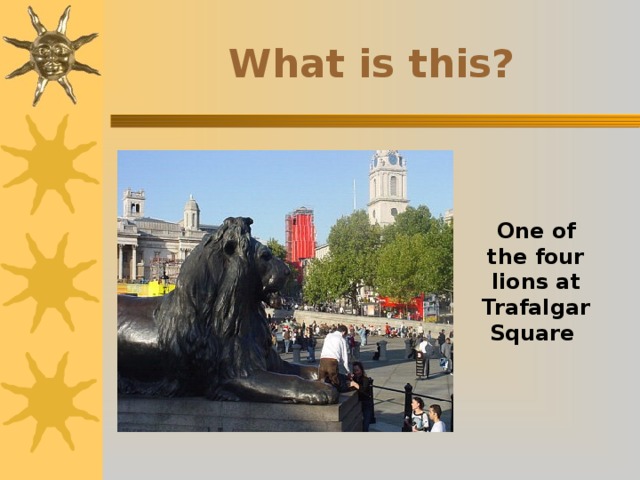 What is this?

One of the four lions at Trafalgar Square